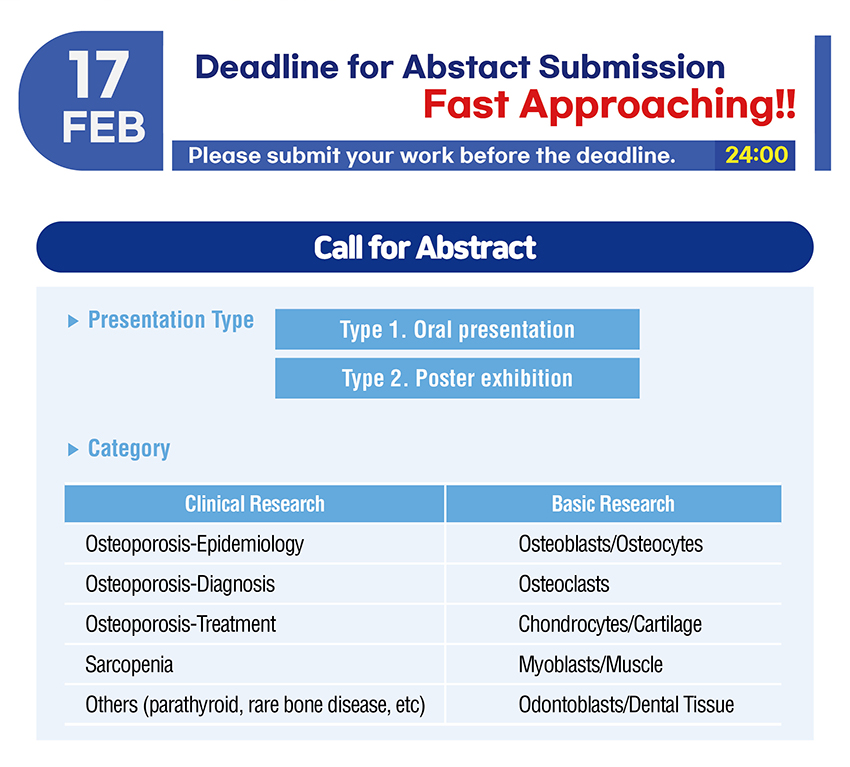 17 FEB

Deadline for Abstact Submission
Fast Approaching!!

Please submit your work before the deadline. 24:00

Call for Abstract

▶ Presentation Type

Type 1. Oral presentation

Type 2. Poster exhibition

▶ Category

| Clinical Research | Basic Research |
|---|---|
| Osteoporosis-Epidemiology | Osteoblasts/Osteocytes |
| Osteoporosis-Diagnosis | Osteoclasts |
| Osteoporosis-Treatment | Chondrocytes/Cartilage |
| Sarcopenia | Myoblasts/Muscle |
| Others (parathyroid, rare bone disease, etc) | Odontoblasts/Dental Tissue |